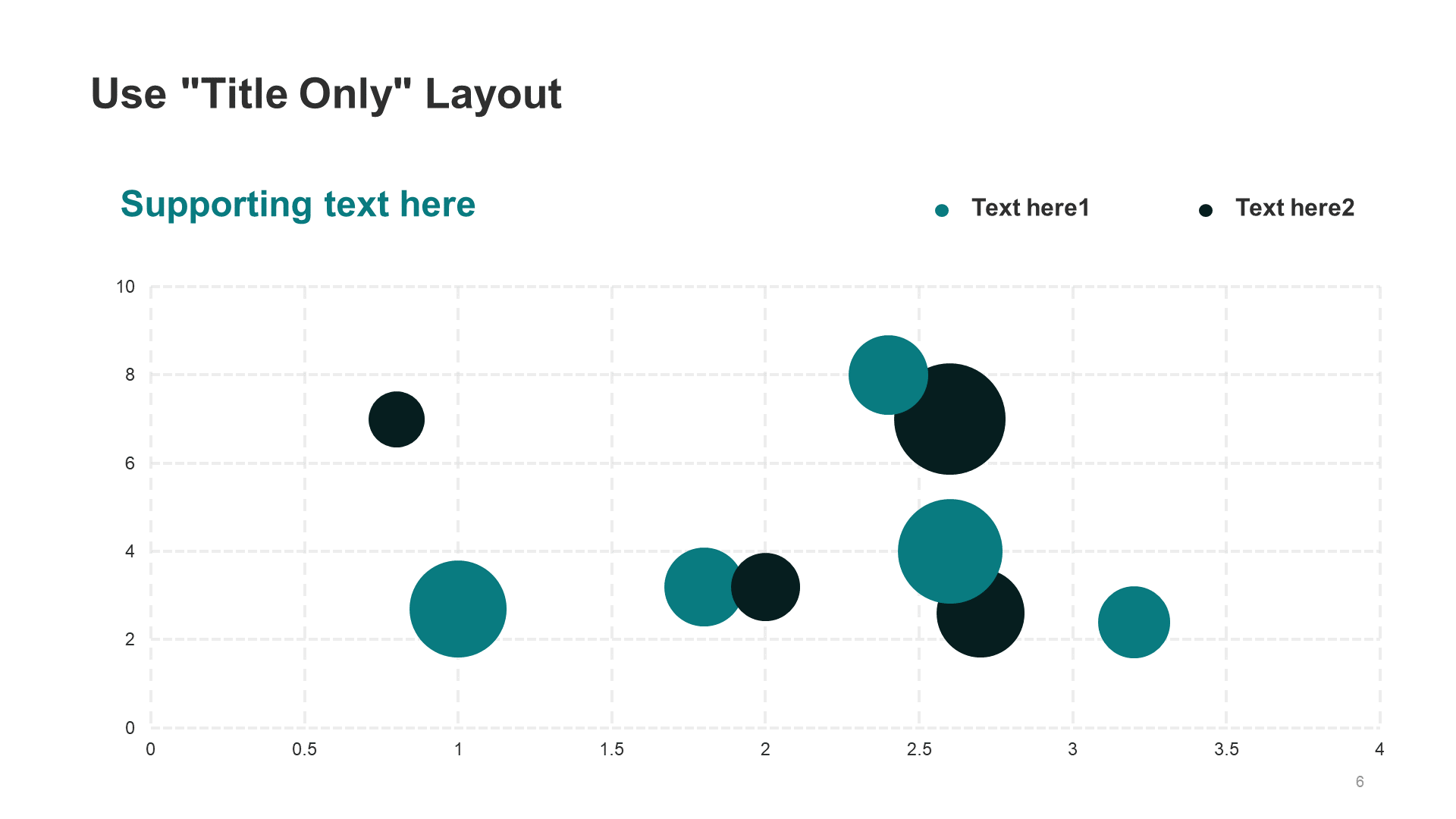 Use "Title Only" Layout

Supporting text here

Text here1

Text here2

10
8
6
4
2
0

0
0.5
1
1.5
2
2.5
3
3.5
4

6